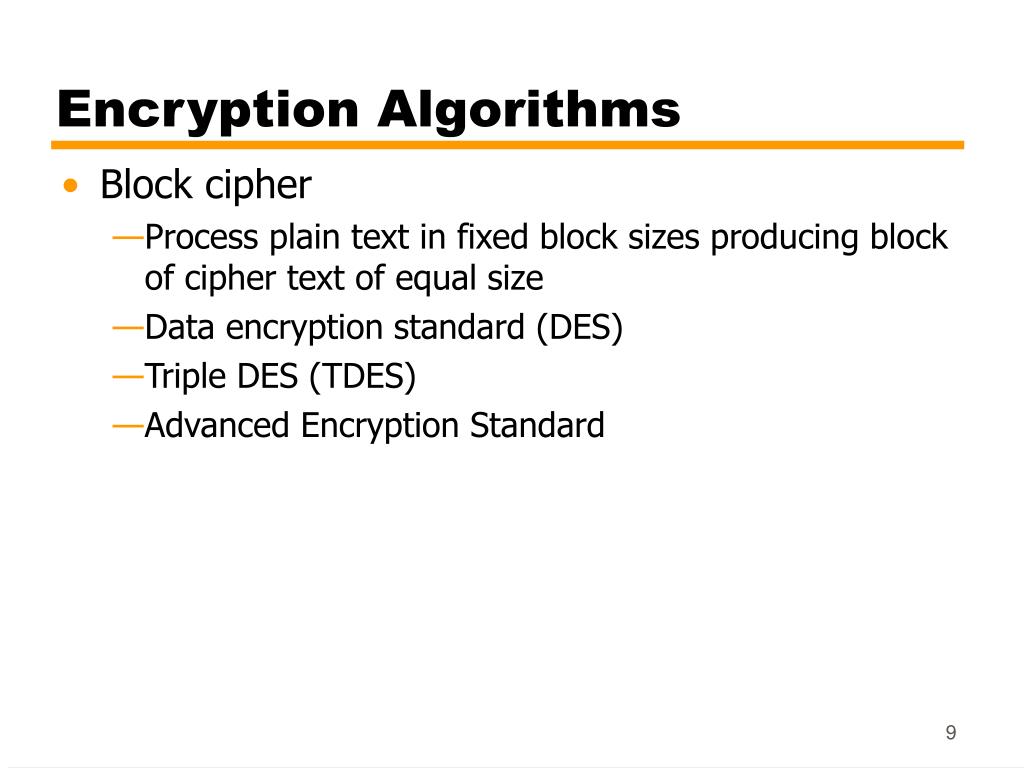 Encryption Algorithms

• Block cipher
—Process plain text in fixed block sizes producing block of cipher text of equal size
—Data encryption standard (DES)
—Triple DES (TDES)
—Advanced Encryption Standard

9